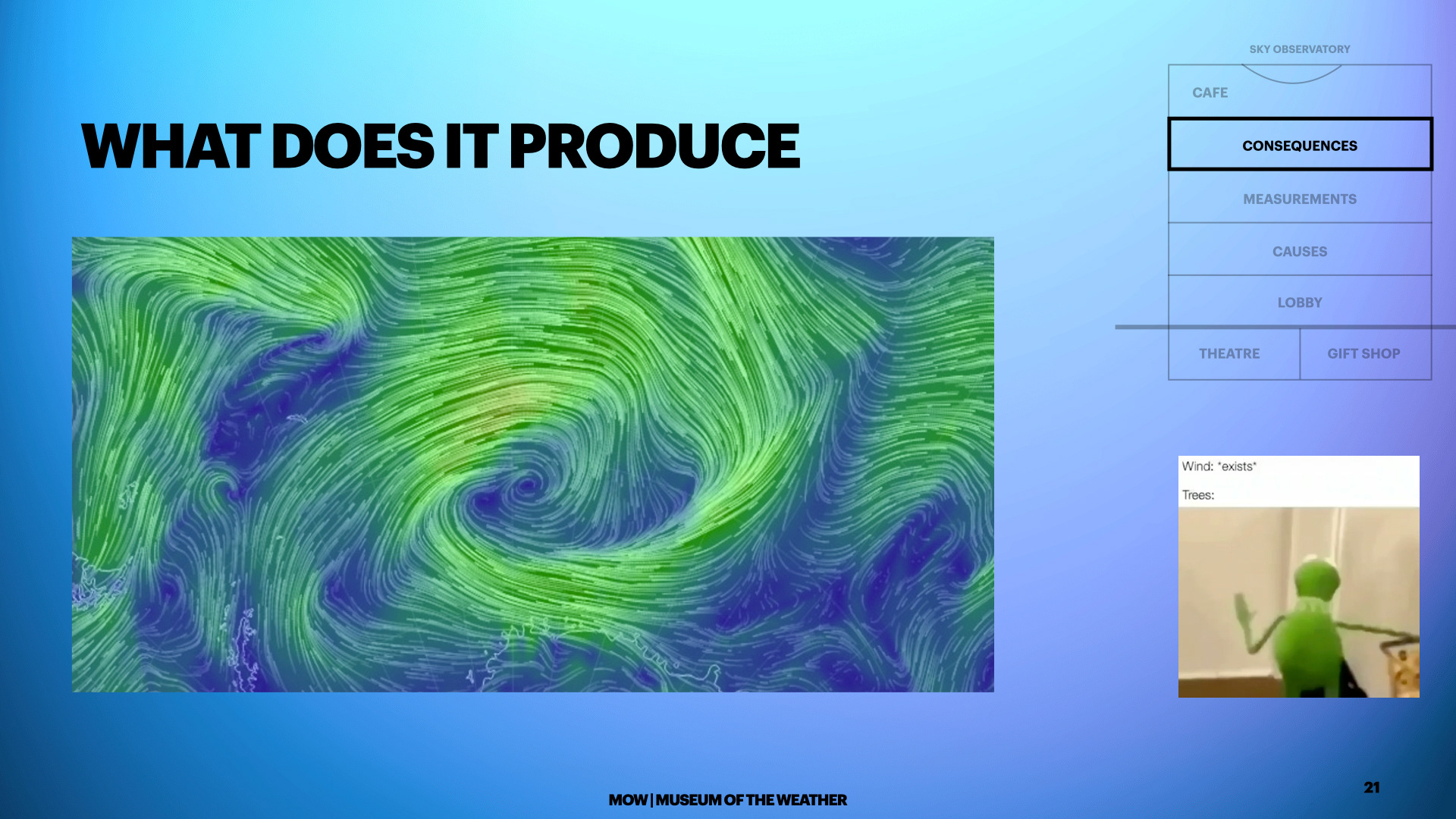 WHAT DOES IT PRODUCE

SKY OBSERVATORY

CAFE

CONSEQUENCES

MEASUREMENTS

CAUSES

LOBBY

THEATRE

GIFT SHOP

Wind: *exists*

Trees:

MOW | MUSEUM OF THE WEATHER

21